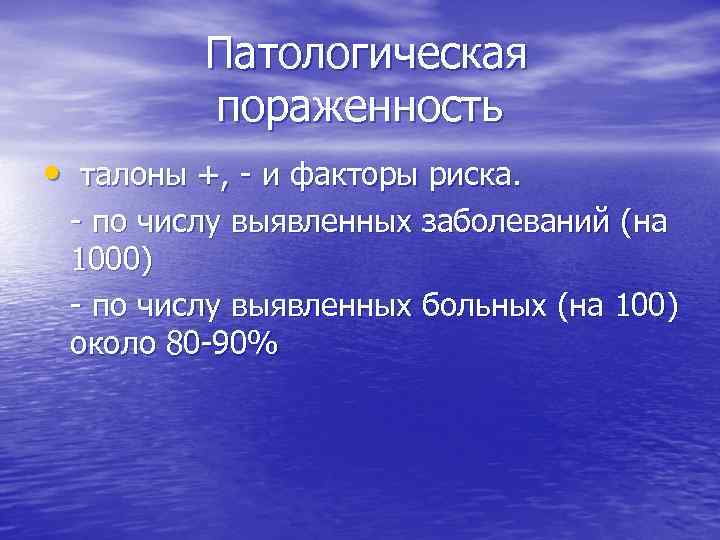 Патологическая пораженность

• талоны +, - и факторы риска.

- по числу выявленных заболеваний (на 1000)

- по числу выявленных больных (на 100) около 80-90%